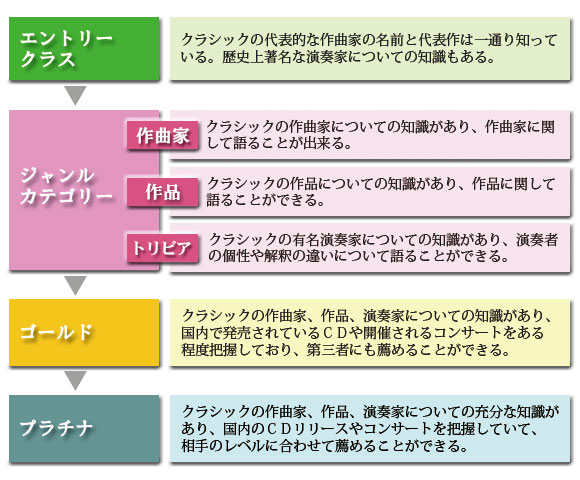 エントリークラス

クラシックの代表的な作曲家の名前と代表作は一通り知っている。歴史上著名な演奏家についての知識もある。

ジャンルカテゴリー

作曲家

クラシックの作曲家についての知識があり、作曲家に関して語ることが出来る。

作品

クラシックの作品についての知識があり、作品に関して語ることができる。

トリビア

クラシックの有名演奏家についての知識があり、演奏者の個性や解釈の違いについて語ることができる。

ゴールド

クラシックの作曲家、作品、演奏家についての知識があり、国内で発売されているＣＤや開催されるコンサートをある程度把握しており、第三者にも薦めることができる。

プラチナ

クラシックの作曲家、作品、演奏家についての充分な知識があり、国内のＣＤリリースやコンサートを把握していて、相手のレベルに合わせて薦めることができる。